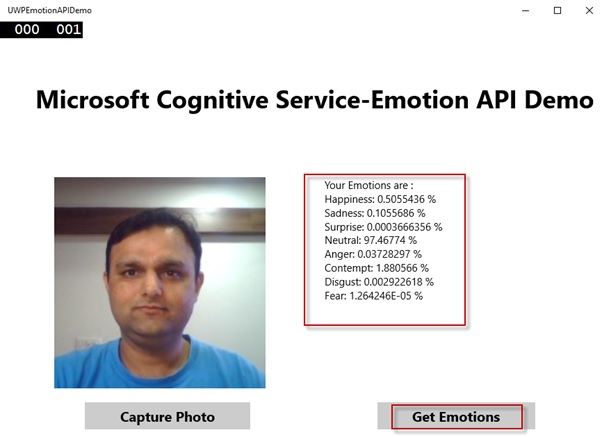 UWPEmotionAPIDemo

000 001

Microsoft Cognitive Service-Emotion API Demo

Your Emotions are :
Happiness: 0.5055436 %
Sadness: 0.1055686 %
Surprise: 0.0003666356 %
Neutral: 97.46774 %
Anger: 0.03728297 %
Contempt: 1.880566 %
Disgust: 0.002922618 %
Fear: 1.264246E-05 %

Capture Photo

Get Emotions